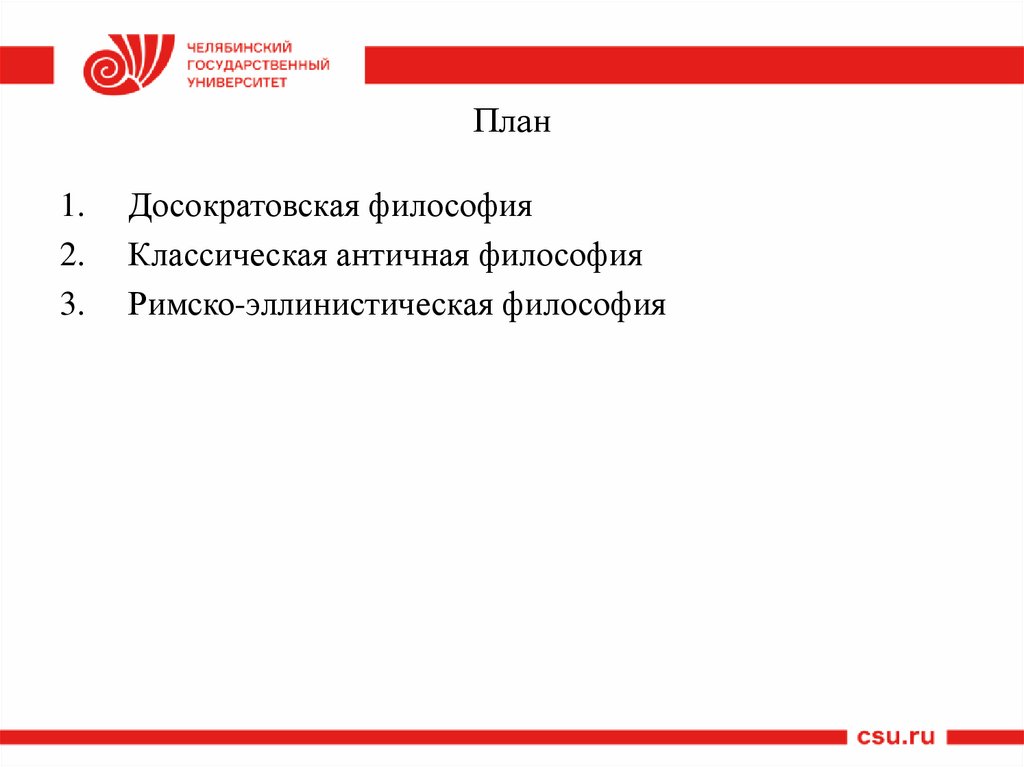 ЧЕЛЯБИНСКИЙ
ГОСУДАРСТВЕННЫЙ
УНИВЕРСИТЕТ

План

1. Досократовская философия
2. Классическая античная философия
3. Римско-эллинистическая философия

csu.ru